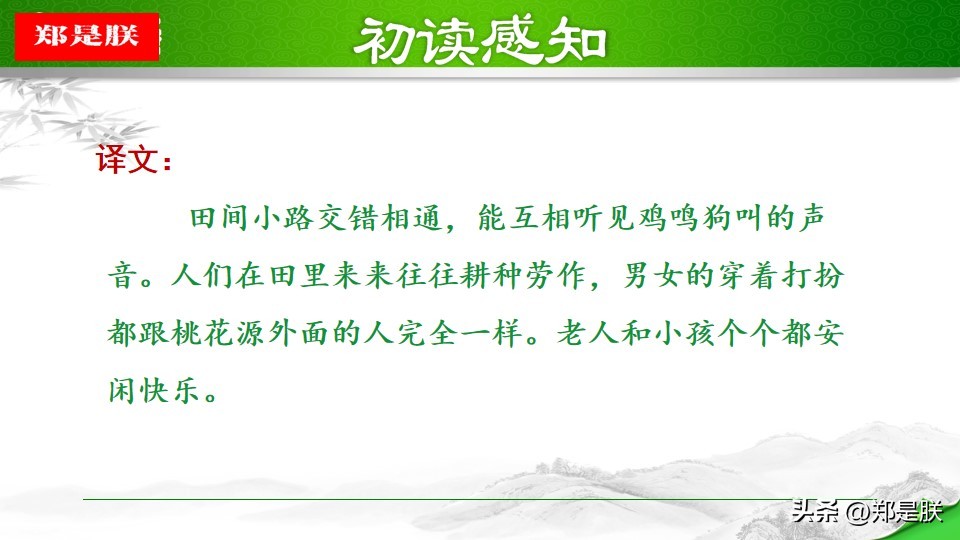 郑是朕

初读感知

译文：

田间小路交错相通，能互相听见鸡鸣狗叫的声音。人们在田里来来往往耕种劳作，男女的穿着打扮都跟桃花源外面的人完全一样。老人和小孩个个都安闲快乐。

头条 @郑是朕